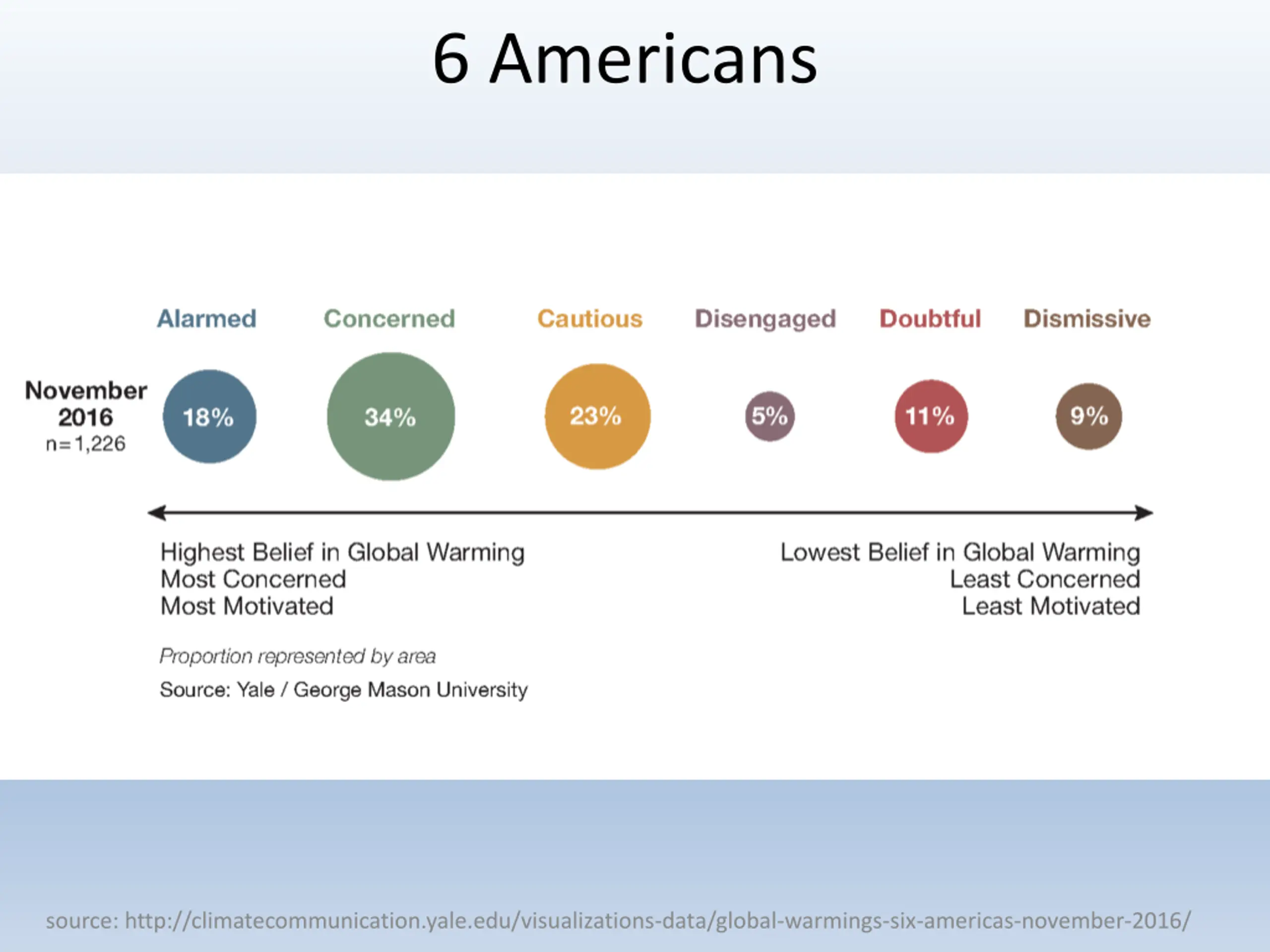 6 Americans

Alarmed Concerned Cautious Disengaged Doubtful Dismissive

November 2016
n=1,226

18% 34% 23% 5% 11% 9%

Highest Belief in Global Warming
Most Concerned
Most Motivated

Lowest Belief in Global Warming
Least Concerned
Least Motivated

Proportion represented by area

Source: Yale / George Mason University

source: http://climatecommunication.yale.edu/visualizations-data/global-warmings-six-americas-november-2016/